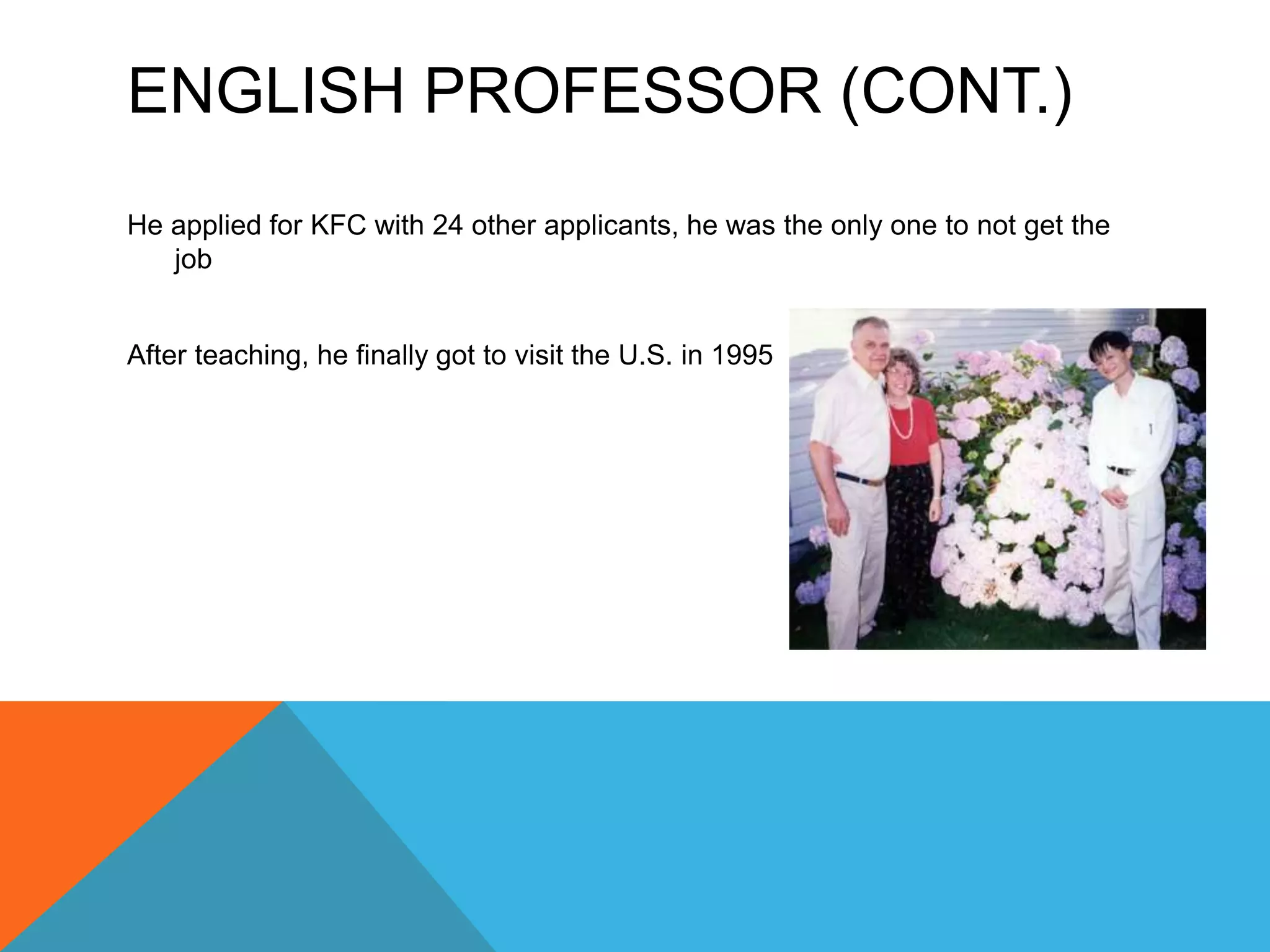 ENGLISH PROFESSOR (CONT.)

He applied for KFC with 24 other applicants, he was the only one to not get the job

After teaching, he finally got to visit the U.S. in 1995